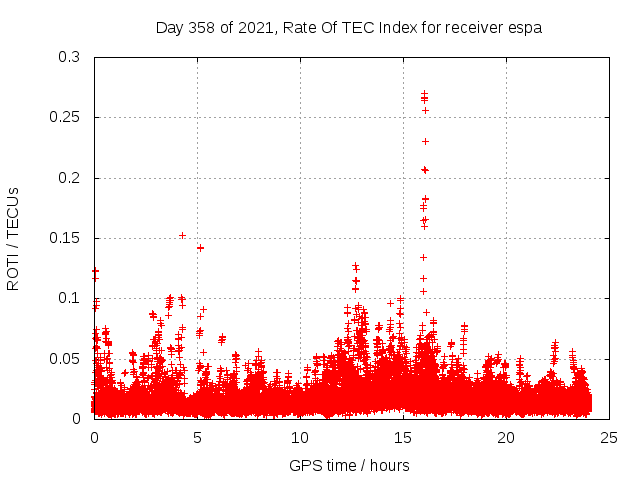 Day 358 of 2021, Rate Of TEC Index for receiver espa

ROTI / TECUs

0.3
0.25
0.2
0.15
0.1
0.05
0

0
5
10
15
20
25

GPS time / hours